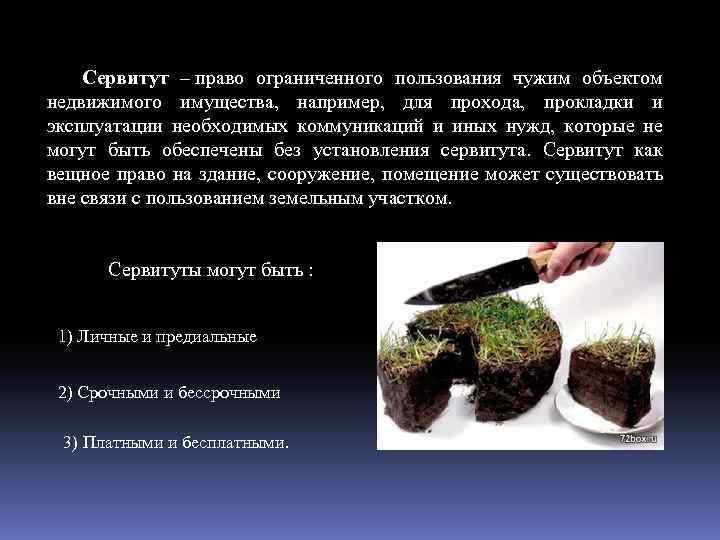 Сервитут – право ограниченного пользования чужим объектом недвижимого имущества, например, для прохода, прокладки и эксплуатации необходимых коммуникаций и иных нужд, которые не могут быть обеспечены без установления сервитута. Сервитут как вещное право на здание, сооружение, помещение может существовать вне связи с пользованием земельным участком.

Сервитуты могут быть :

1) Личные и предиальные

2) Срочными и бессрочными

3) Платными и бесплатными.

72box.ru